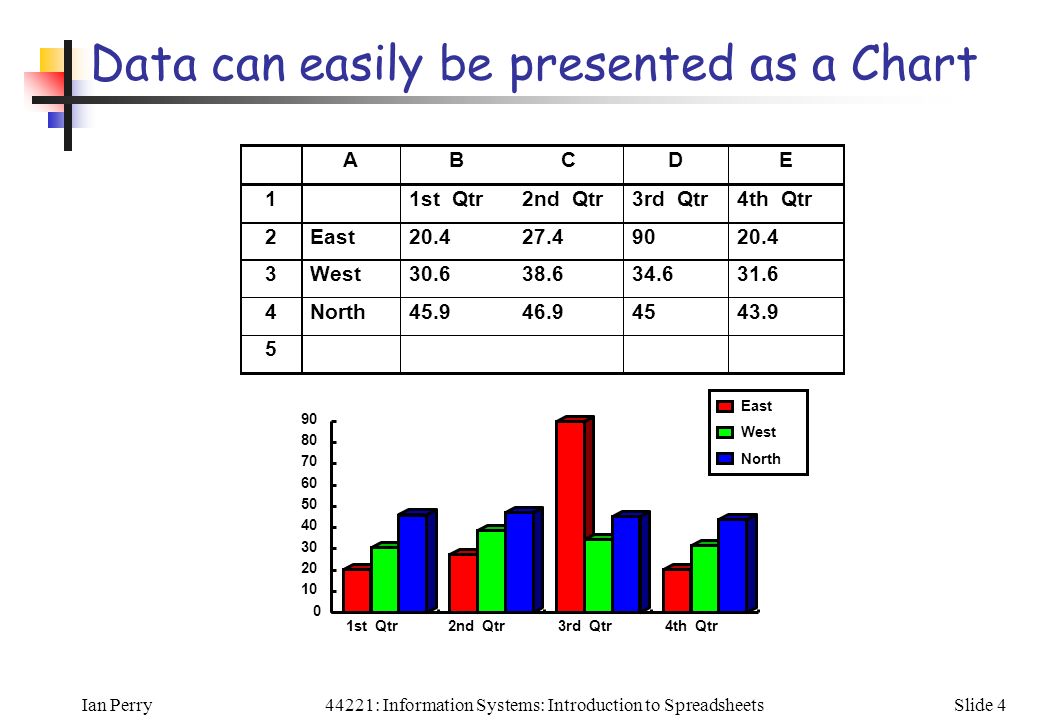 Data can easily be presented as a Chart

|  | A | B | C | D | E |
|---|---|---|---|---|---|
| 1 |  | 1st Qtr | 2nd Qtr | 3rd Qtr | 4th Qtr |
| 2 | East | 20.4 | 27.4 | 90 | 20.4 |
| 3 | West | 30.6 | 38.6 | 34.6 | 31.6 |
| 4 | North | 45.9 | 46.9 | 45 | 43.9 |
| 5 |  |  |  |  |  |

90
80
70
60
50
40
30
20
10
0

1st Qtr
2nd Qtr
3rd Qtr
4th Qtr

East
West
North

Ian Perry
44221: Information Systems: Introduction to Spreadsheets
Slide 4